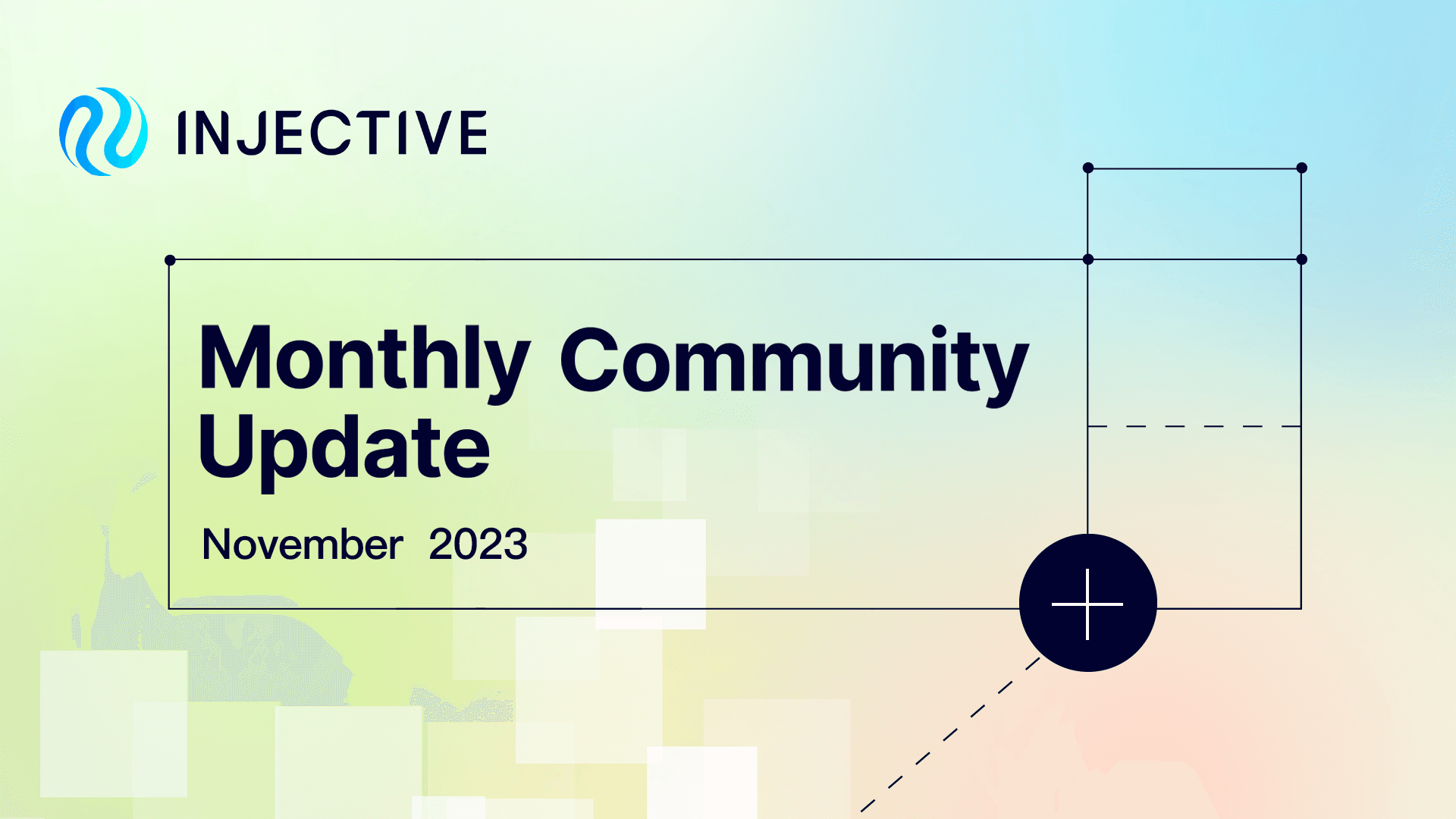 INJECTIVE

Monthly Community Update

November 2023